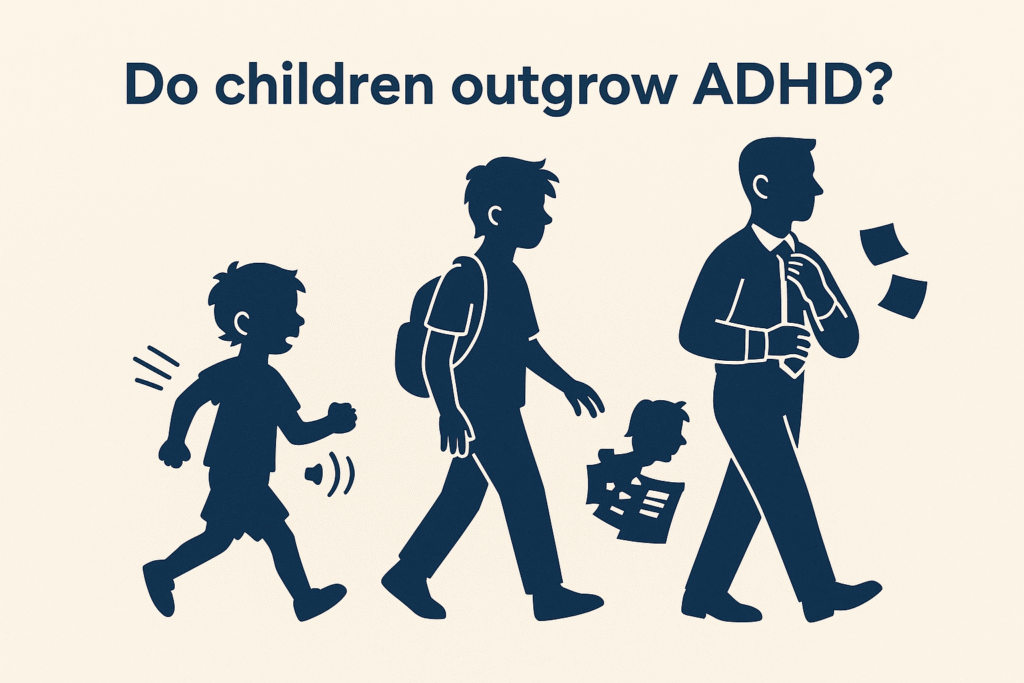 Do children outgrow ADHD?